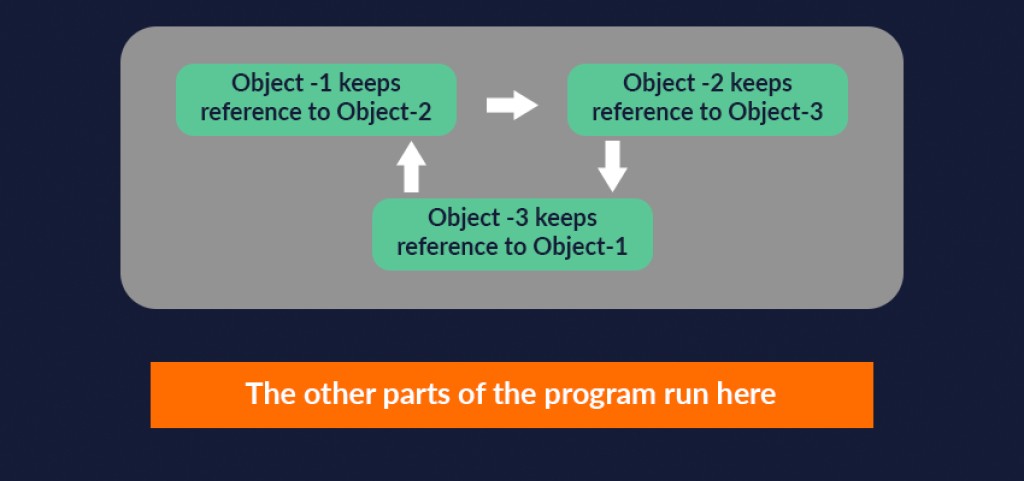 Object -1 keeps reference to Object-2

Object -2 keeps reference to Object-3

Object -3 keeps reference to Object-1

The other parts of the program run here